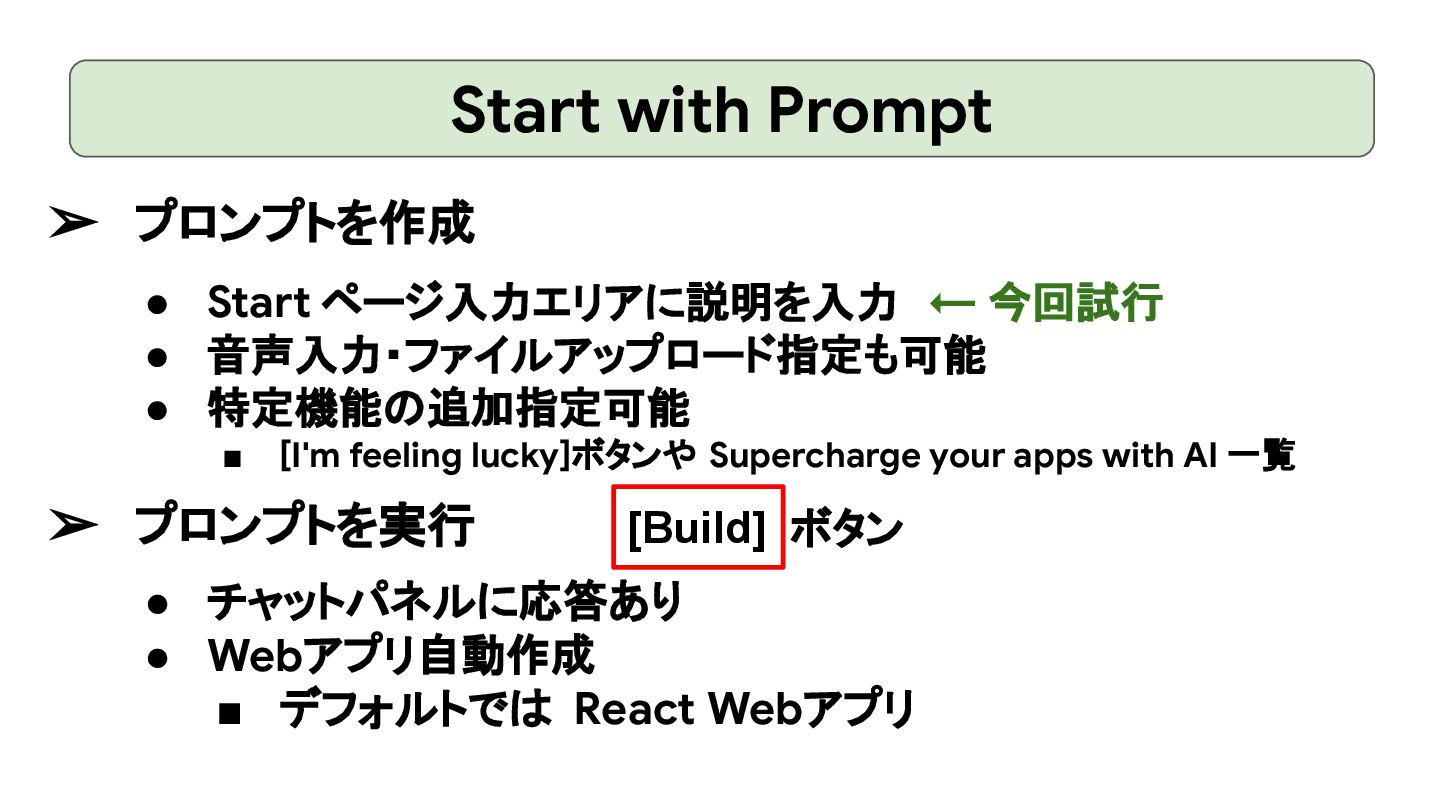 Start with Prompt

➢ プロンプトを作成

● Start ページ入力エリアに説明を入力 ← 今回試行
● 音声入力・ファイルアップロード指定も可能
● 特定機能の追加指定可能
■ [I'm feeling lucky]ボタンや Supercharge your apps with AI 一覧

➢ プロンプトを実行 [Build] ボタン

● チャットパネルに応答あり
● Webアプリ自動作成
■ デフォルトでは React Webアプリ